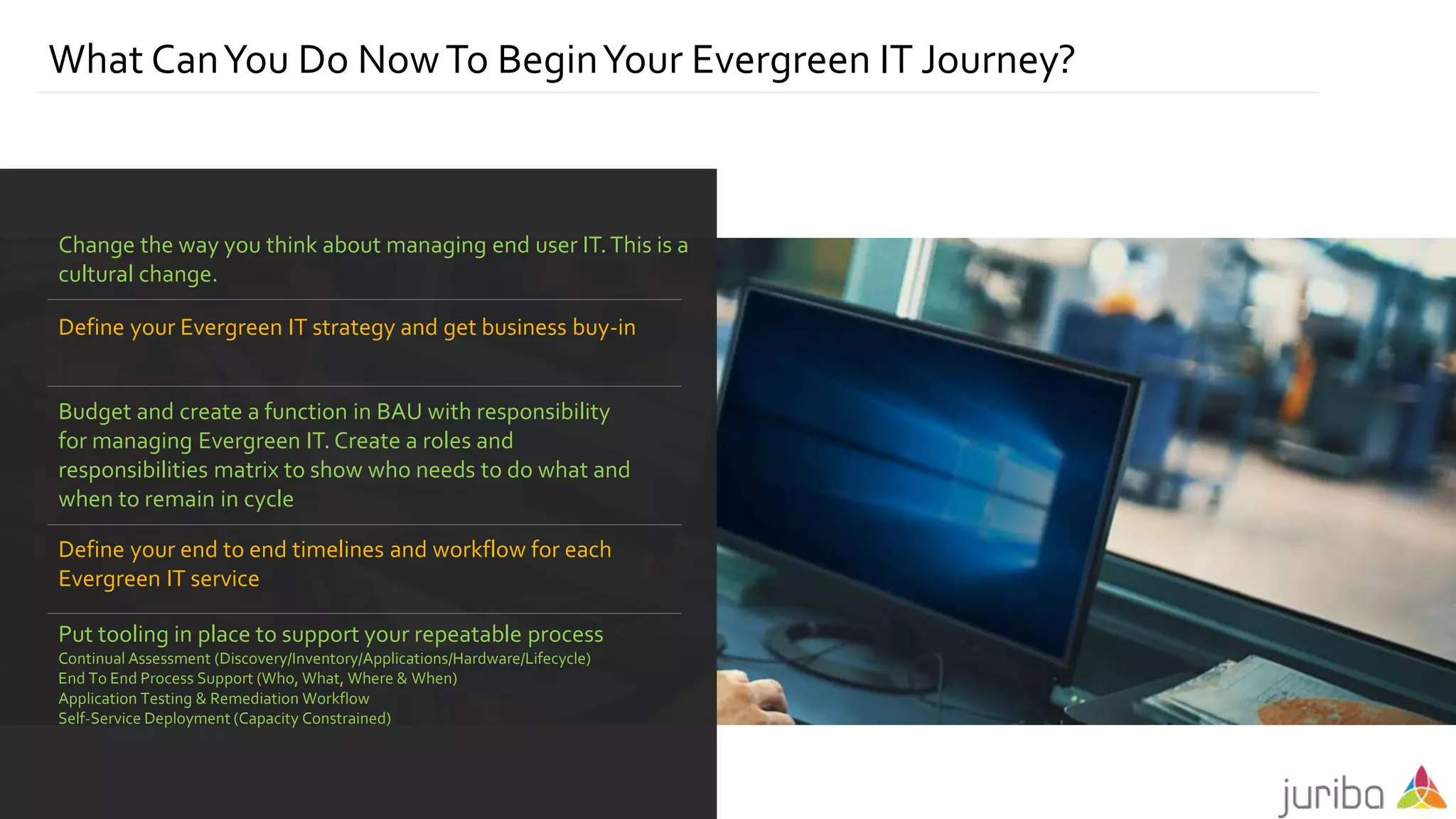 What Can You Do Now To Begin Your Evergreen IT Journey?

Change the way you think about managing end user IT. This is a cultural change.

Define your Evergreen IT strategy and get business buy-in

Budget and create a function in BAU with responsibility for managing Evergreen IT. Create a roles and responsibilities matrix to show who needs to do what and when to remain in cycle

Define your end to end timelines and workflow for each Evergreen IT service

Put tooling in place to support your repeatable process
Continual Assessment (Discovery/Inventory/Applications/Hardware/Lifecycle)
End To End Process Support (Who, What, Where & When)
Application Testing & Remediation Workflow
Self-Service Deployment (Capacity Constrained)

juriba